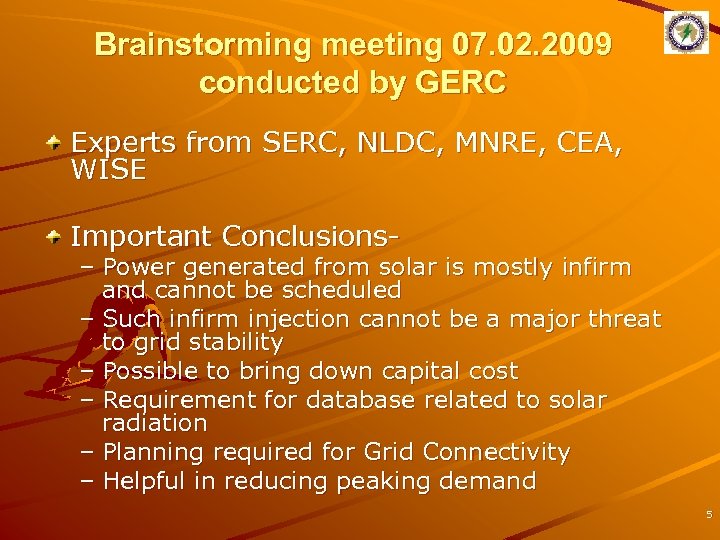 Brainstorming meeting 07.02.2009 conducted by GERC

Experts from SERC, NLDC, MNRE, CEA, WISE

Important Conclusions-

– Power generated from solar is mostly infirm and cannot be scheduled
– Such infirm injection cannot be a major threat to grid stability
– Possible to bring down capital cost
– Requirement for database related to solar radiation
– Planning required for Grid Connectivity
– Helpful in reducing peaking demand

5